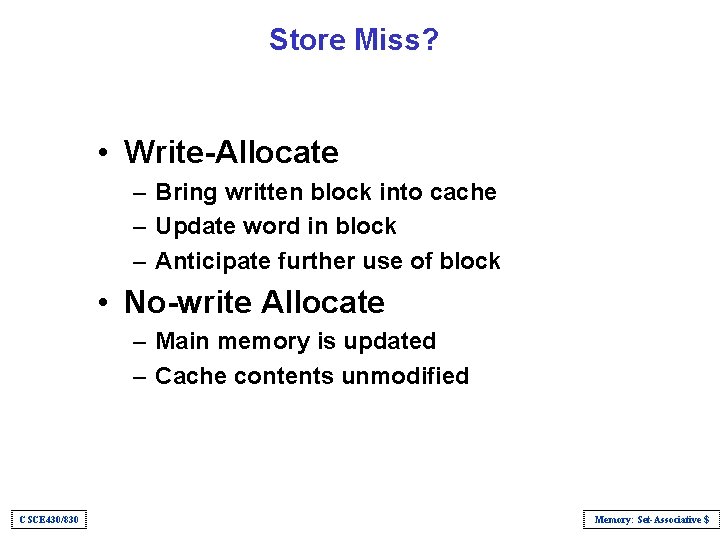 Store Miss?

• Write-Allocate
– Bring written block into cache
– Update word in block
– Anticipate further use of block

• No-write Allocate
– Main memory is updated
– Cache contents unmodified

CSCE430/830

Memory: Set-Associative $